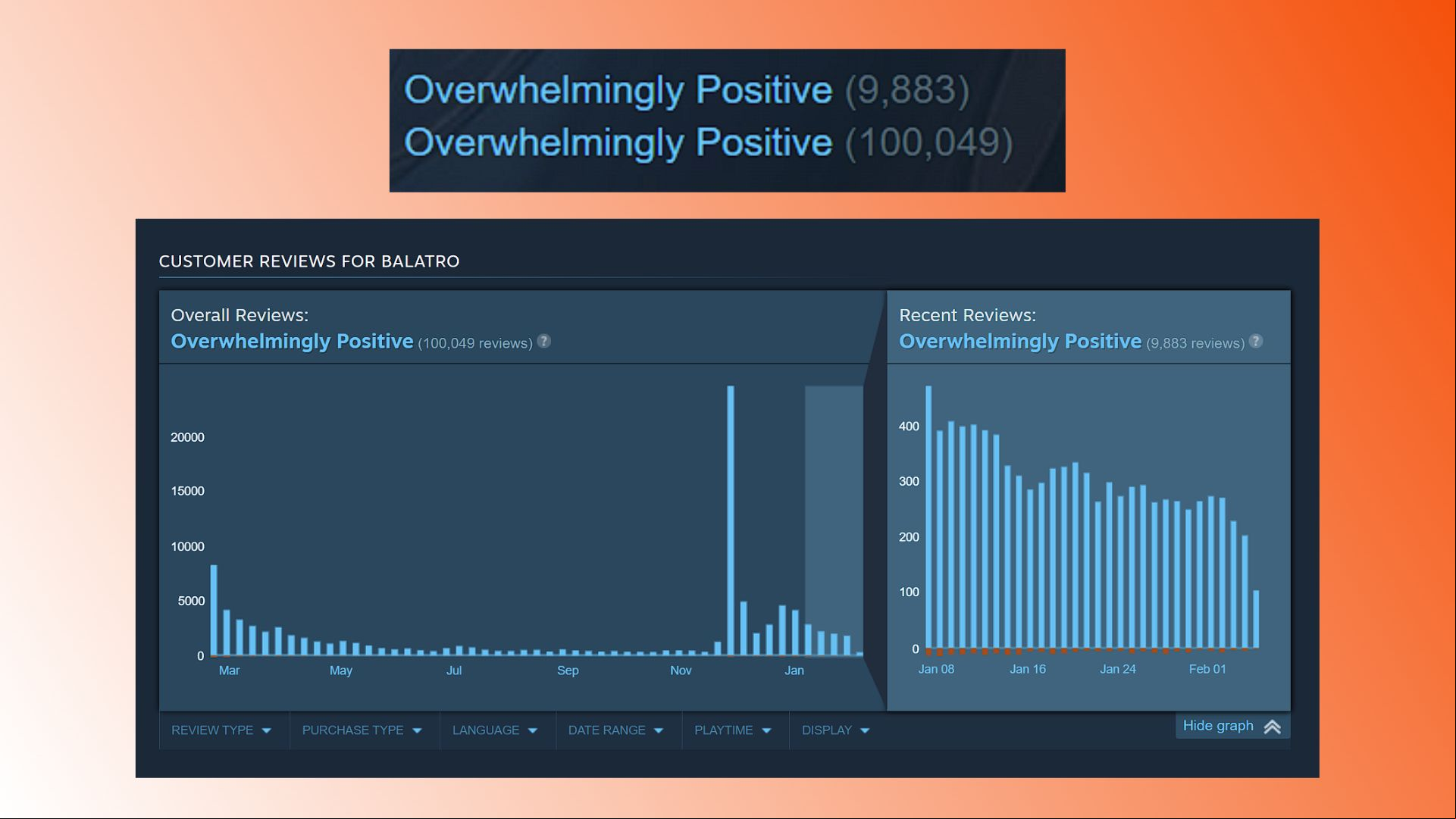 Overwhelmingly Positive (9,883)
Overwhelmingly Positive (100,049)

CUSTOMER REVIEWS FOR BALATRO

Overall Reviews:
Overwhelmingly Positive (100,049 reviews) ?

20000
15000
10000
5000
0
Mar
May
Jul
Sep
Nov
Jan

Recent Reviews:
Overwhelmingly Positive (9,883 reviews) ?

400
300
200
100
0
Jan 08
Jan 16
Jan 24
Feb 01

REVIEW TYPE
PURCHASE TYPE
LANGUAGE
DATE RANGE
PLAYTIME
DISPLAY
Hide graph